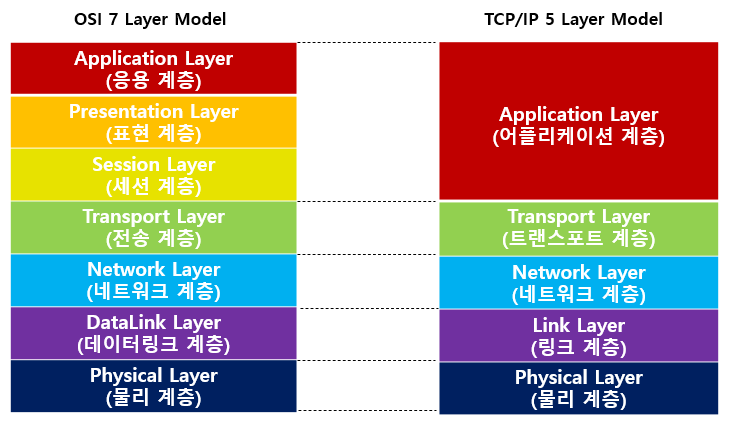 OSI 7 Layer Model

Application Layer
(응용 계층)

Presentation Layer
(표현 계층)

Session Layer
(세션 계층)

Transport Layer
(전송 계층)

Network Layer
(네트워크 계층)

DataLink Layer
(데이터링크 계층)

Physical Layer
(물리 계층)

TCP/IP 5 Layer Model

Application Layer
(어플리케이션 계층)

Transport Layer
(트랜스포트 계층)

Network Layer
(네트워크 계층)

Link Layer
(링크 계층)

Physical Layer
(물리 계층)